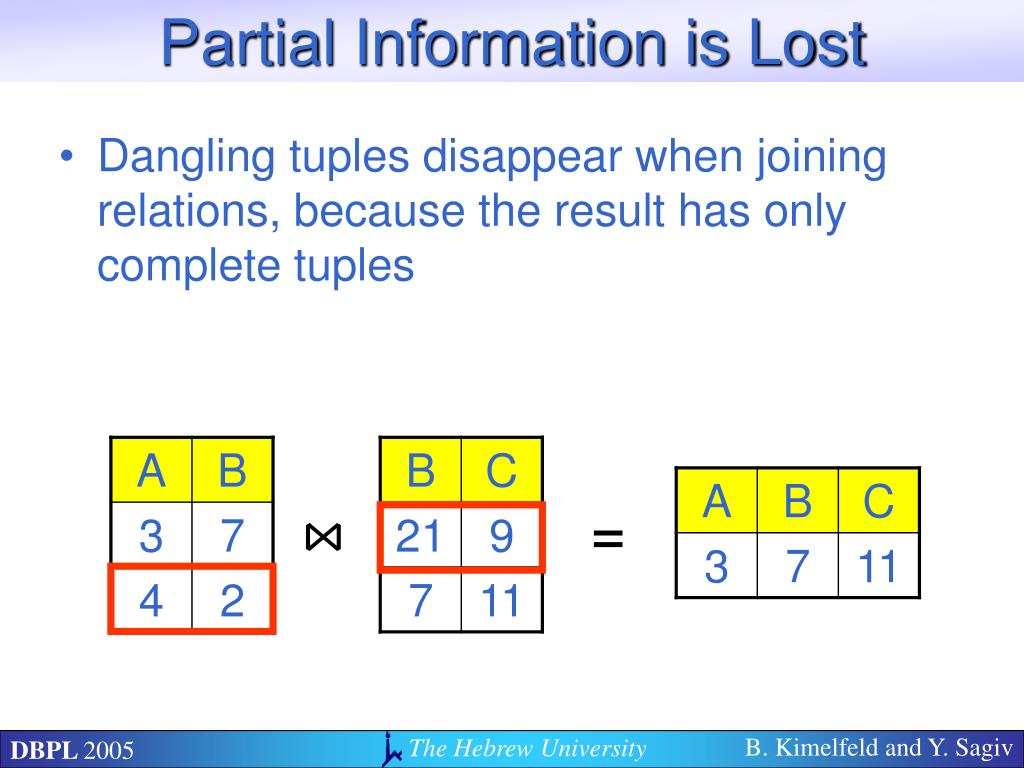 Partial Information is Lost

• Dangling tuples disappear when joining relations, because the result has only complete tuples

| A | B |
|---|---|
| 3 | 7 |
| 4 | 2 |

$\bowtie$

| B | C |
|---|---|
| 21 | 9 |
| 7 | 11 |

=

| A | B | C |
|---|---|---|
| 3 | 7 | 11 |

DBPL 2005 The Hebrew University B. Kimelfeld and Y. Sagiv